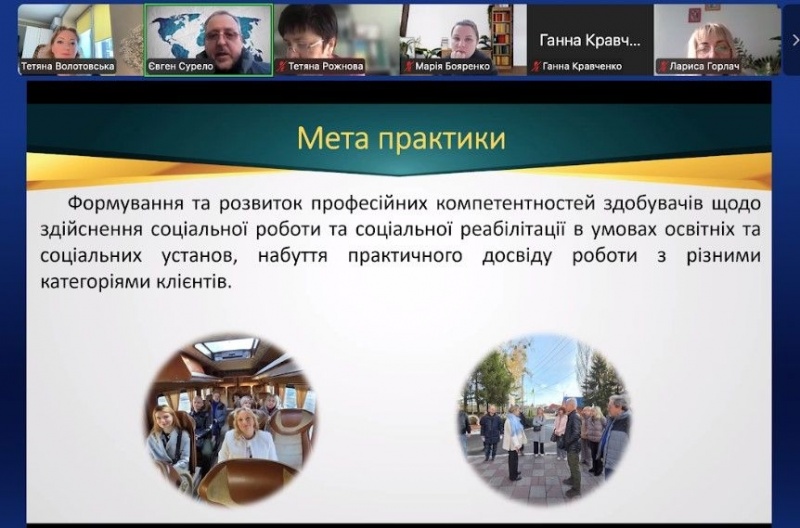 Тетяна Волотовська
Євген Сурело
Тетяна Рожнова
Марія Бояренко
Ганна Кравч...
Ганна Кравченко
Лариса Горлач

Мета практики

Формування та розвиток професійних компетентностей здобувачів щодо здійснення соціальної роботи та соціальної реабілітації в умовах освітніх та соціальних установ, набуття практичного досвіду роботи з різними категоріями клієнтів.